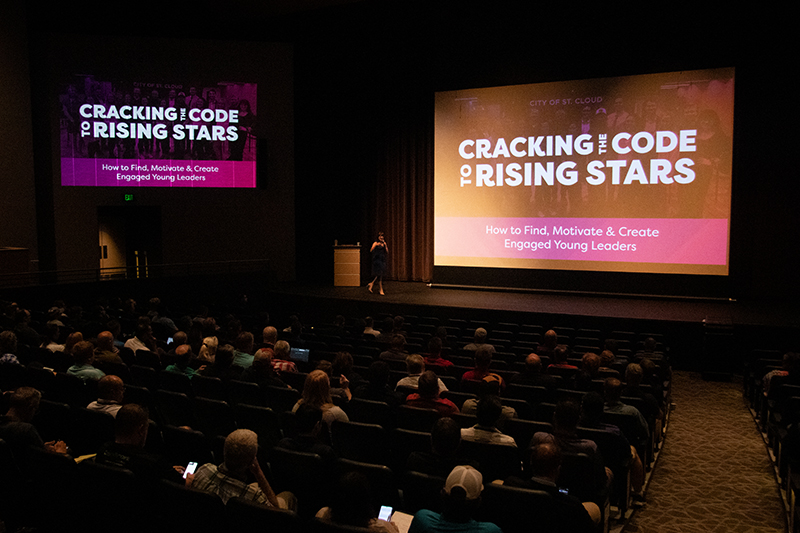 CITY OF ST. CLOUD
CRACKING THE CODE TO RISING STARS
How to Find, Motivate & Create Engaged Young Leaders

CITY OF ST. CLOUD
CRACKING THE CODE TO RISING STARS
How to Find, Motivate & Create Engaged Young Leaders